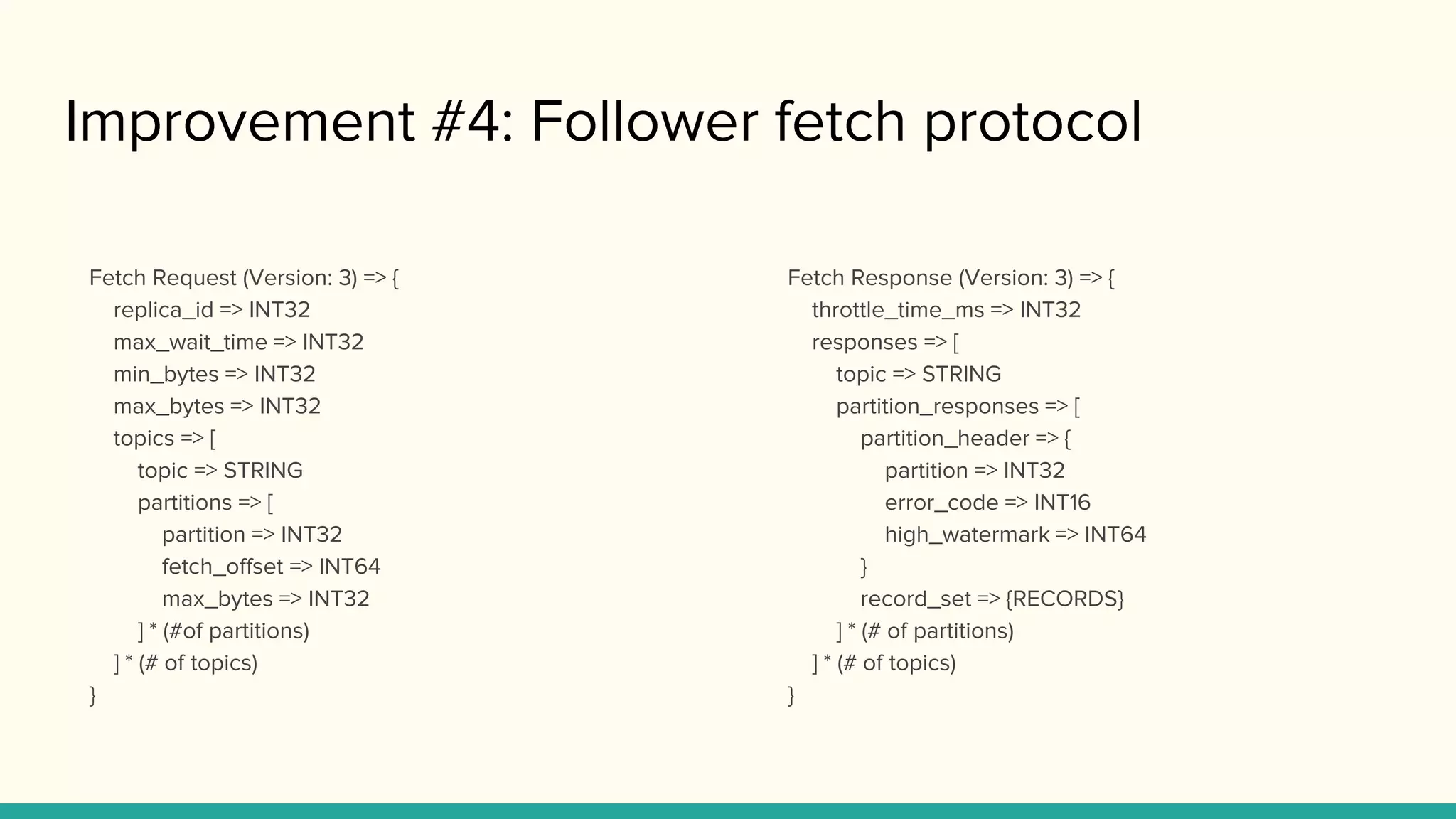 Improvement #4: Follower fetch protocol

Fetch Request (Version: 3) => {
replica_id => INT32
max_wait_time => INT32
min_bytes => INT32
max_bytes => INT32
topics => [
topic => STRING
partitions => [
partition => INT32
fetch_offset => INT64
max_bytes => INT32
] * (#of partitions)
] * (# of topics)
}

Fetch Response (Version: 3) => {
throttle_time_ms => INT32
responses => [
topic => STRING
partition_responses => [
partition_header => {
partition => INT32
error_code => INT16
high_watermark => INT64
}
record_set => {RECORDS}
] * (# of partitions)
] * (# of topics)
}